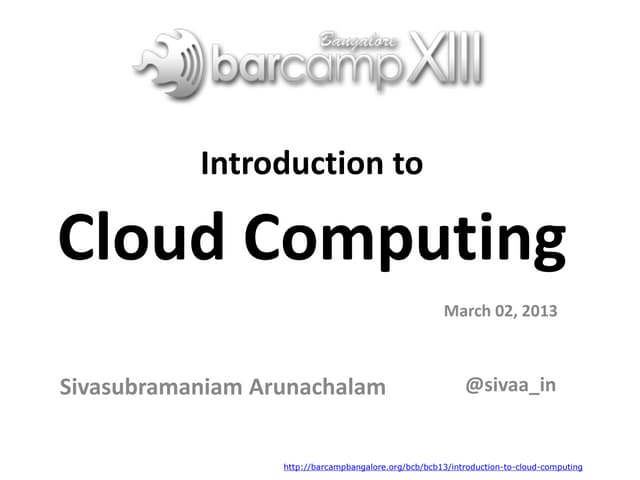 Bangalore barcamp XIII

Introduction to

Cloud Computing

March 02, 2013

Sivasubramaniam Arunachalam

@sivaa_in

http://barcampbangalore.org/bcb/bcb13/introduction-to-cloud-computing